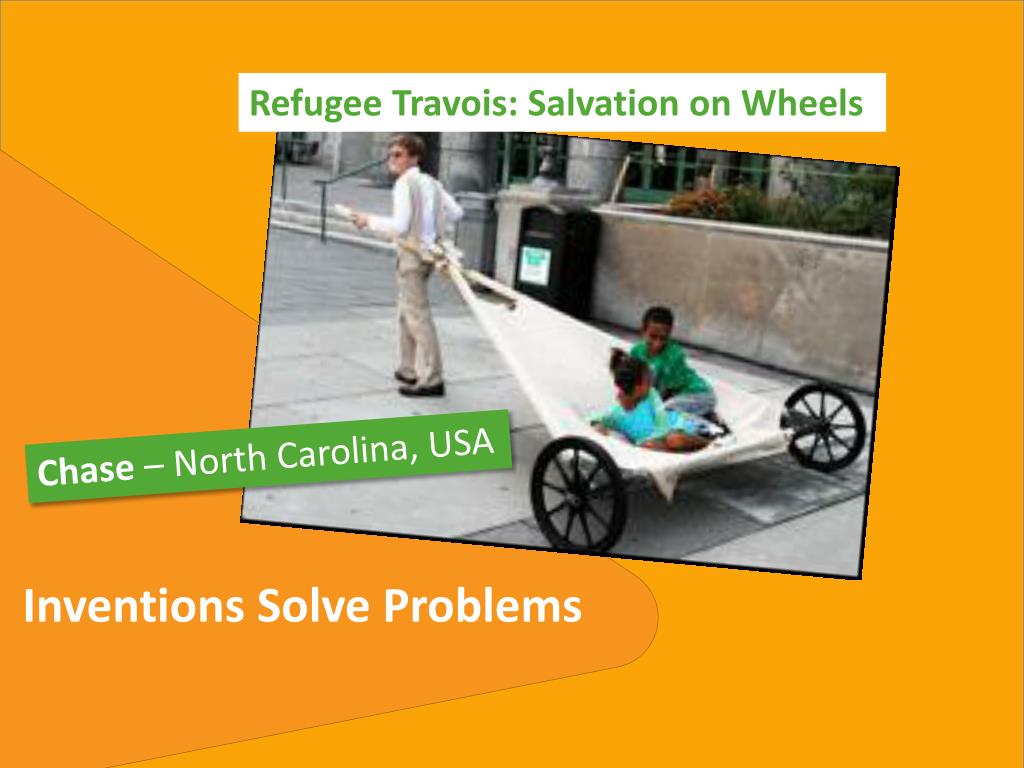 Refugee Travois: Salvation on Wheels

Chase – North Carolina, USA

Inventions Solve Problems